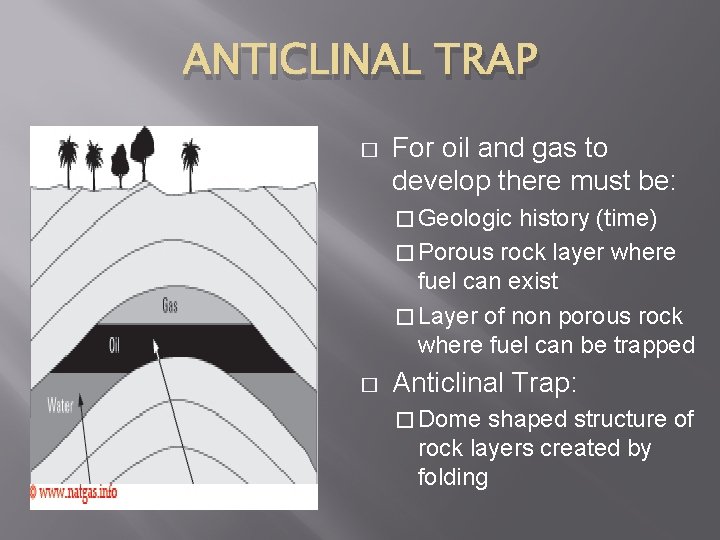 ANTICLINAL TRAP

Gas

Oil

Water

© www.natgas.info

□ For oil and gas to develop there must be:

□ Geologic history (time)

□ Porous rock layer where fuel can exist

□ Layer of non porous rock where fuel can be trapped

□ Anticlinal Trap:

□ Dome shaped structure of rock layers created by folding